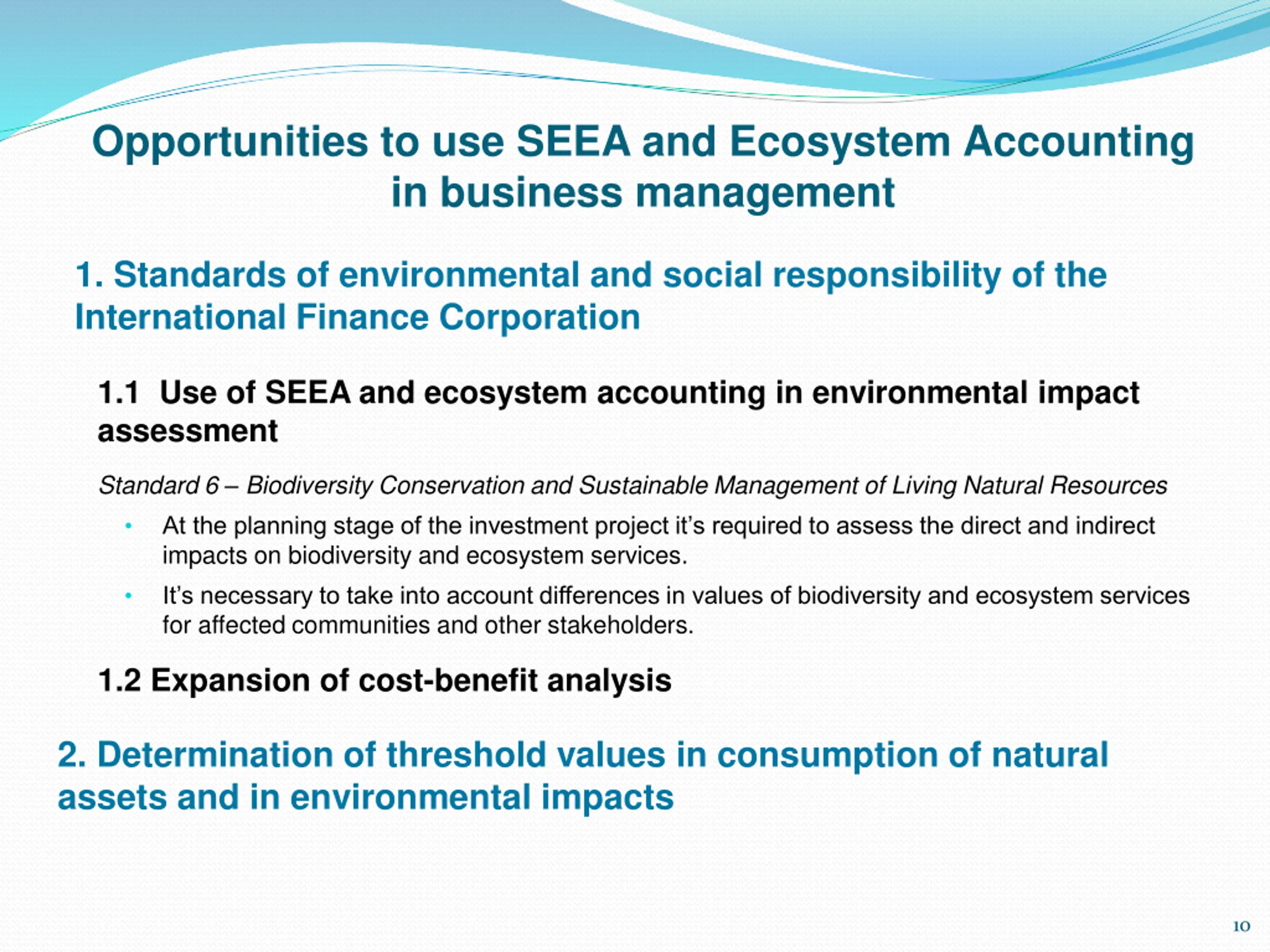 Opportunities to use SEEA and Ecosystem Accounting in business management

1. Standards of environmental and social responsibility of the International Finance Corporation

1.1 Use of SEEA and ecosystem accounting in environmental impact assessment

Standard 6 – Biodiversity Conservation and Sustainable Management of Living Natural Resources

• At the planning stage of the investment project it's required to assess the direct and indirect impacts on biodiversity and ecosystem services.

• It's necessary to take into account differences in values of biodiversity and ecosystem services for affected communities and other stakeholders.

1.2 Expansion of cost-benefit analysis

2. Determination of threshold values in consumption of natural assets and in environmental impacts

10